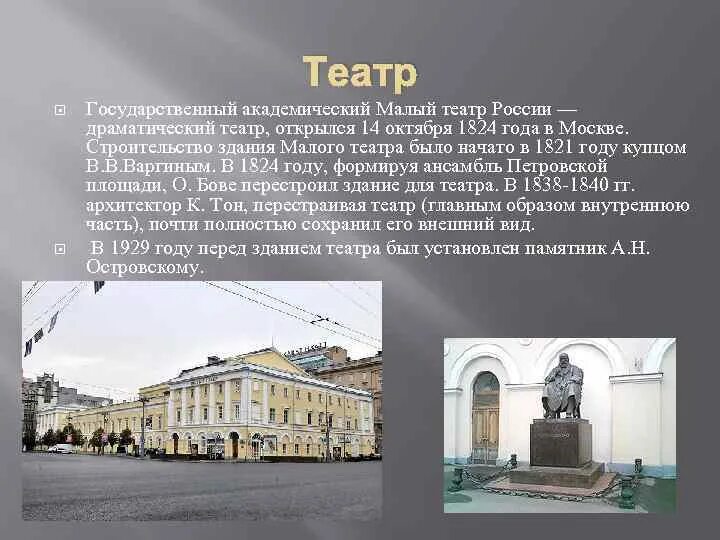 Театр

Государственный академический Малый театр России — драматический театр, открылся 14 октября 1824 года в Москве. Строительство здания Малого театра было начато в 1821 году купцом В.В.Варгиным. В 1824 году, формируя ансамбль Петровской площади, О. Бове перестроил здание для театра. В 1838-1840 гг. архитектор К. Тон, перестраивая театр (главным образом внутреннюю часть), почти полностью сохранил его внешний вид.

В 1929 году перед зданием театра был установлен памятник А.Н. Островскому.